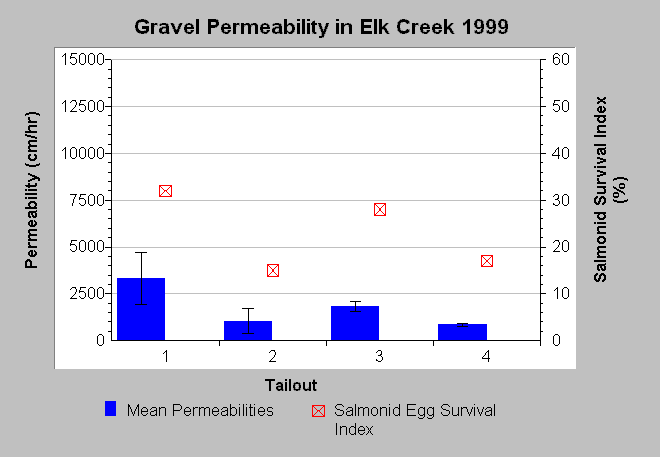 Gravel Permeability in Elk Creek 1999

Permeability (cm/hr)

15000
12500
10000
7500
5000
2500
0

60
50
40
30
20
10
0

Salmonid Survival Index (%)

1
2
3
4

Tailout

Mean Permeabilities

Salmonid Egg Survival Index